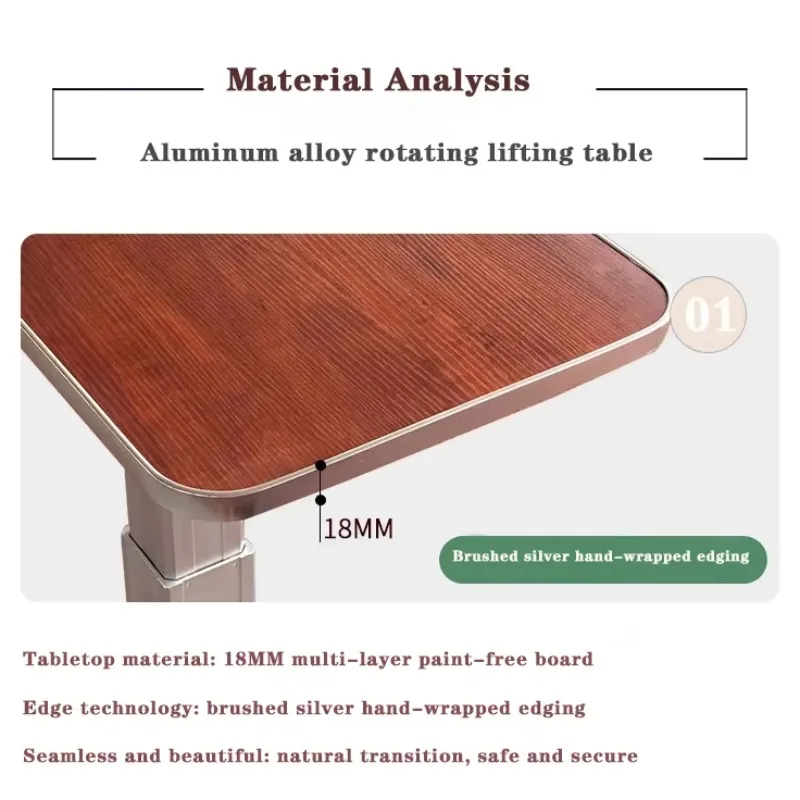 Material Analysis

Aluminum alloy rotating lifting table

01

18MM

Brushed silver hand-wrapped edging

Tabletop material: 18MM multi-layer paint-free board

Edge technology: brushed silver hand-wrapped edging

Seamless and beautiful: natural transition, safe and secure